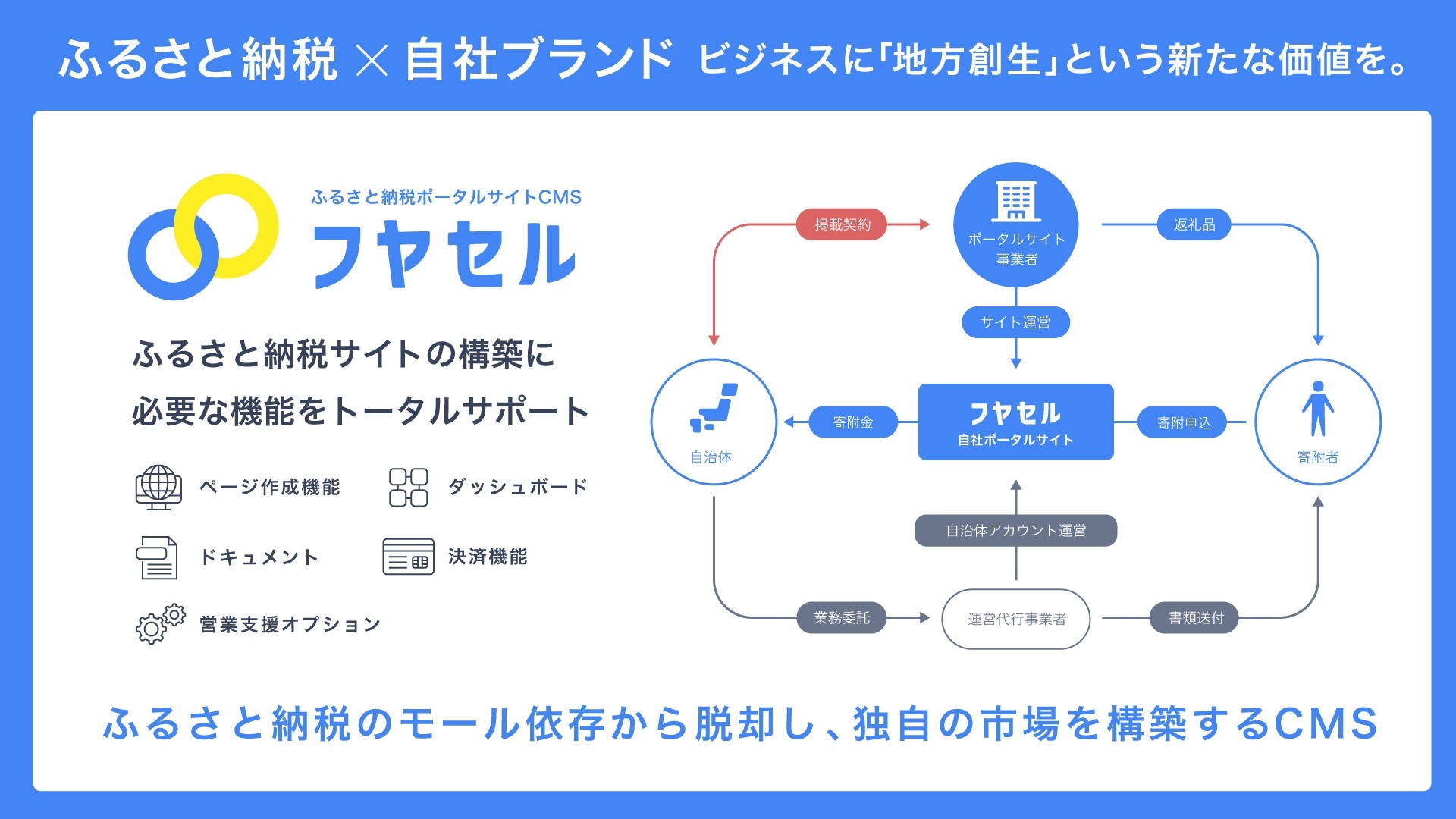 ふるさと納税 × 自社ブランド ビジネスに「地方創生」という新たな価値を。

ふるさと納税ポータルサイトCMS
フヤセル

ふるさと納税サイトの構築に
必要な機能をトータルサポート

ページ作成機能
ダッシュボード
ドキュメント
決済機能
営業支援オプション

掲載契約
ポータルサイト事業者
返礼品
サイト運営
自治体
寄附金
フヤセル
自社ポータルサイト
寄附申込
寄附者
自治体アカウント運営
業務委託
運営代行事業者
書類送付

ふるさと納税のモール依存から脱却し、独自の市場を構築するCMS